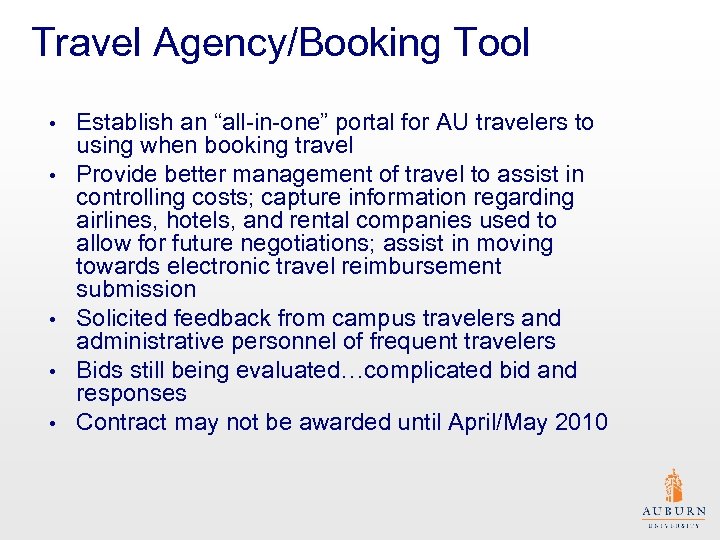 Travel Agency/Booking Tool

• Establish an “all-in-one” portal for AU travelers to using when booking travel
• Provide better management of travel to assist in controlling costs; capture information regarding airlines, hotels, and rental companies used to allow for future negotiations; assist in moving towards electronic travel reimbursement submission
• Solicited feedback from campus travelers and administrative personnel of frequent travelers
• Bids still being evaluated…complicated bid and responses
• Contract may not be awarded until April/May 2010

AUBURN
UNIVERSITY